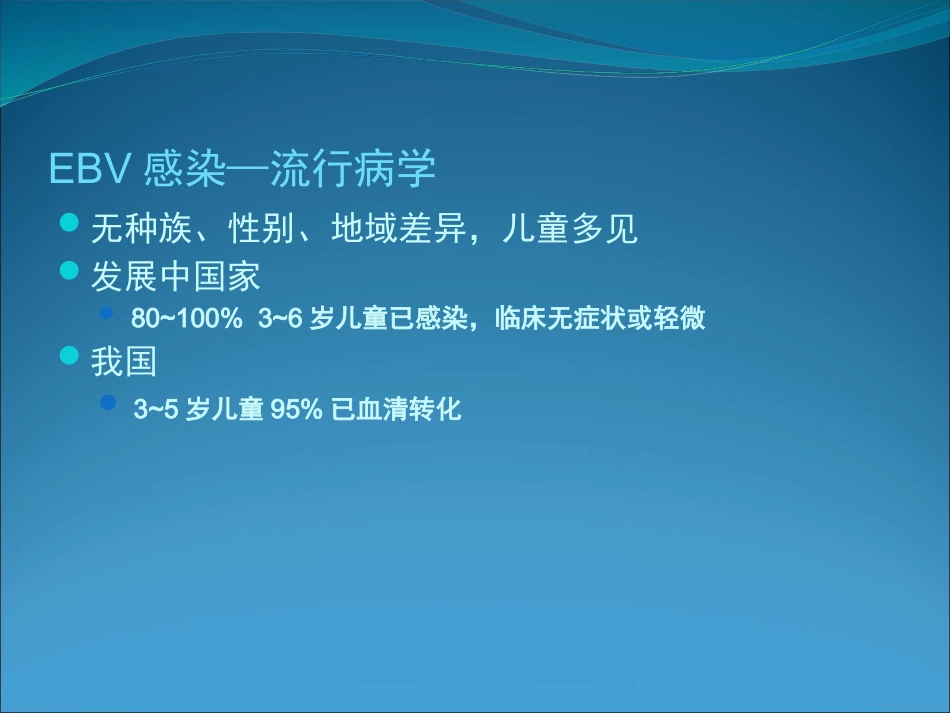 EBV 感染—流行病学

无种族、性别、地域差异，儿童多见

发展中国家

80~100% 3~6 岁儿童已感染，临床无症状或轻微

我国

3~5 岁儿童 95% 已血清转化